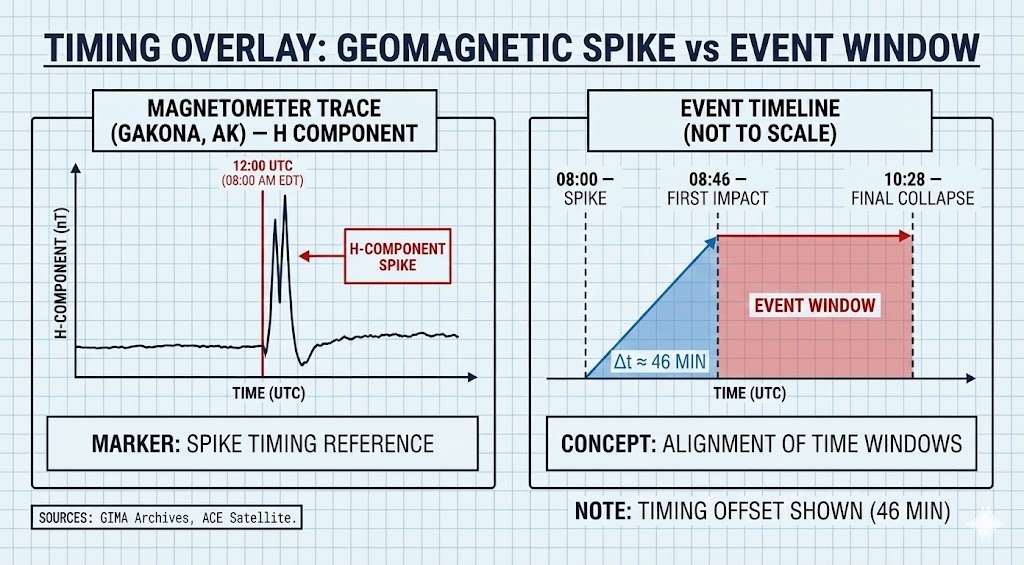 TIMING OVERLAY: GEOMAGNETIC SPIKE vs EVENT WINDOW

MAGNETOMETER TRACE
(GAKONA, AK) — H COMPONENT

12:00 UTC
(08:00 AM EDT)

H-COMPONENT (nT)

H-COMPONENT SPIKE

TIME (UTC)

MARKER: SPIKE TIMING REFERENCE

SOURCES: GIMA Archives, ACE Satellite.

EVENT TIMELINE
(NOT TO SCALE)

08:00 — SPIKE

08:46 — FIRST IMPACT

10:28 — FINAL COLLAPSE

EVENT WINDOW

$\Delta t \approx 46$ MIN

TIME (UTC)

CONCEPT: ALIGNMENT OF TIME WINDOWS

NOTE: TIMING OFFSET SHOWN (46 MIN)